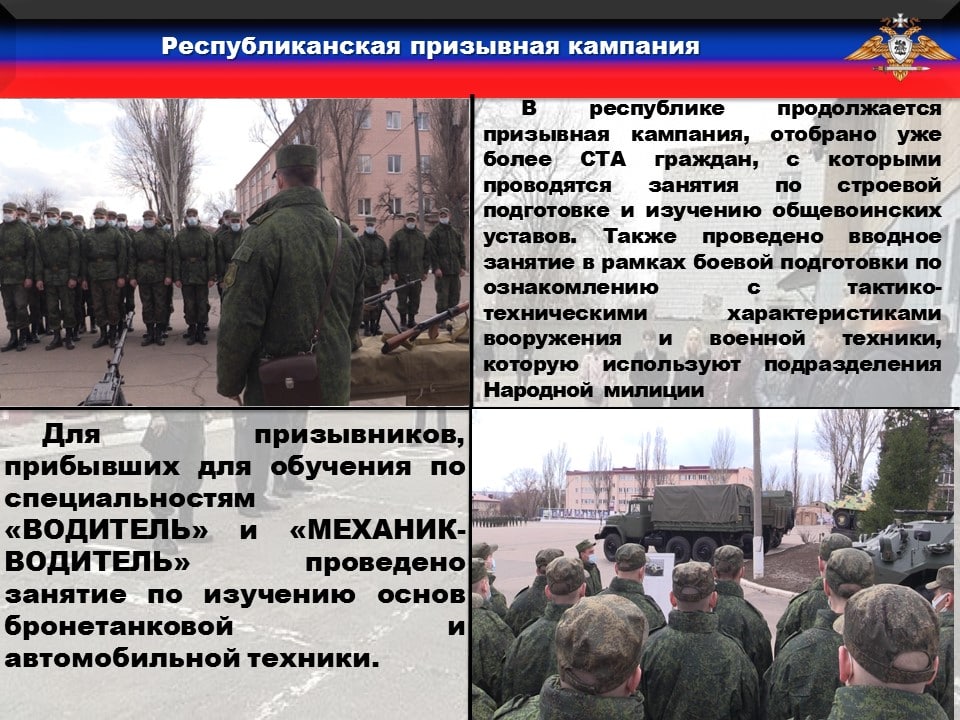 Республиканская призывная кампания

В республике продолжается призывная кампания, отобрано уже более СТА граждан, с которыми проводятся занятия по строевой подготовке и изучению общевоинских уставов. Также проведено вводное занятие в рамках боевой подготовки по ознакомлению с тактико-техническими характеристиками вооружения и военной техники, которую используют подразделения Народной милиции

Для призывников, прибывших для обучения по специальностям «ВОДИТЕЛЬ» и «МЕХАНИК-ВОДИТЕЛЬ» проведено занятие по изучению основ бронетанковой и автомобильной техники.